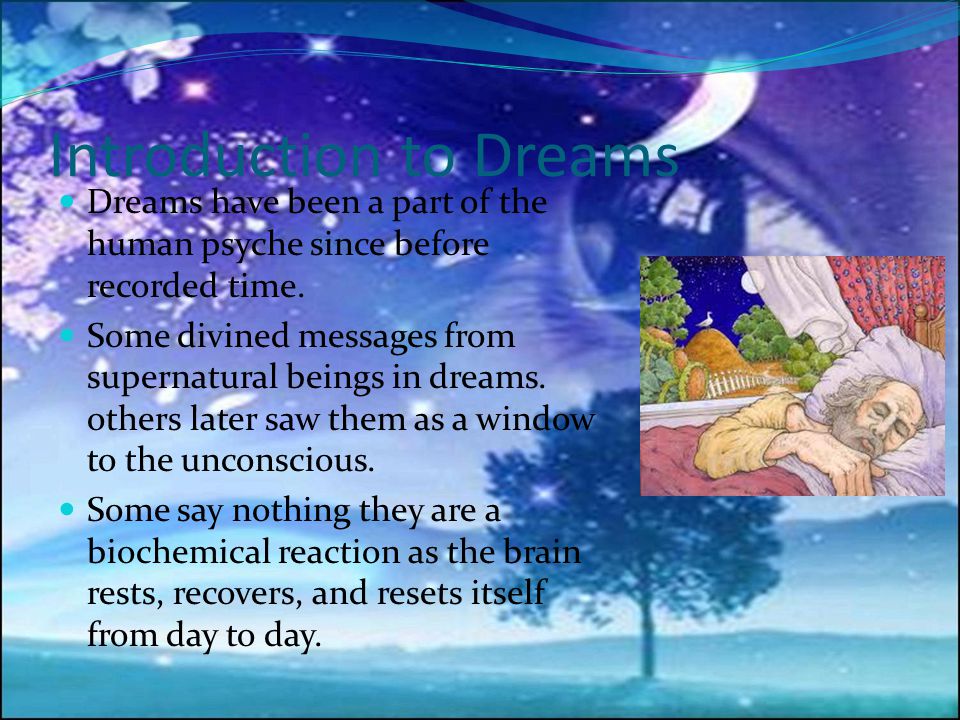 Introduction to Dreams

- Dreams have been a part of the human psyche since before recorded time.
- Some divined messages from supernatural beings in dreams. others later saw them as a window to the unconscious.
- Some say nothing they are a biochemical reaction as the brain rests, recovers, and resets itself from day to day.